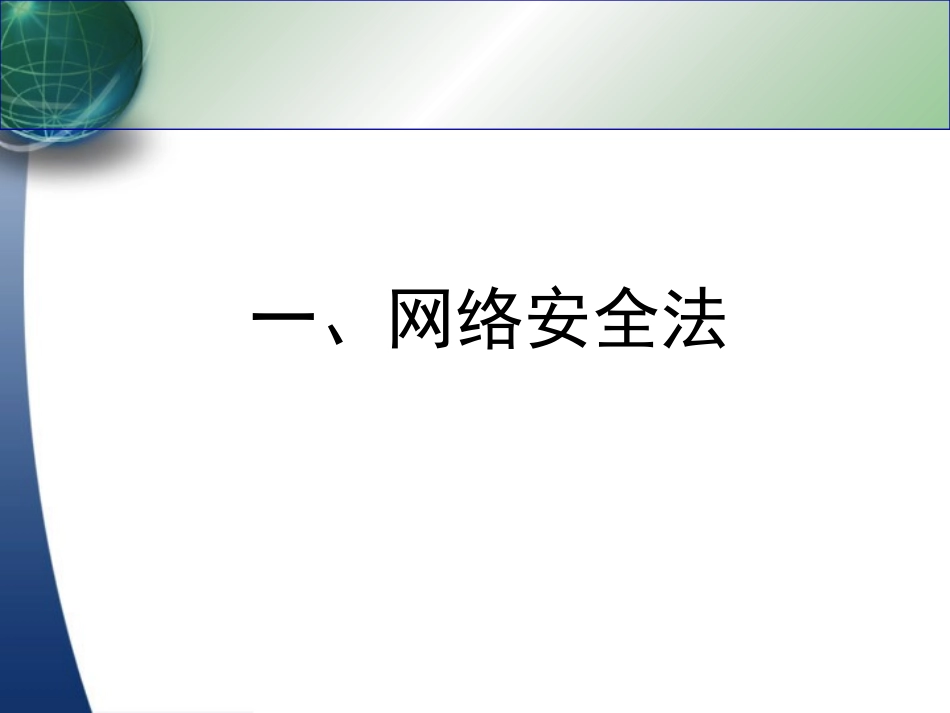 一、网络安全法